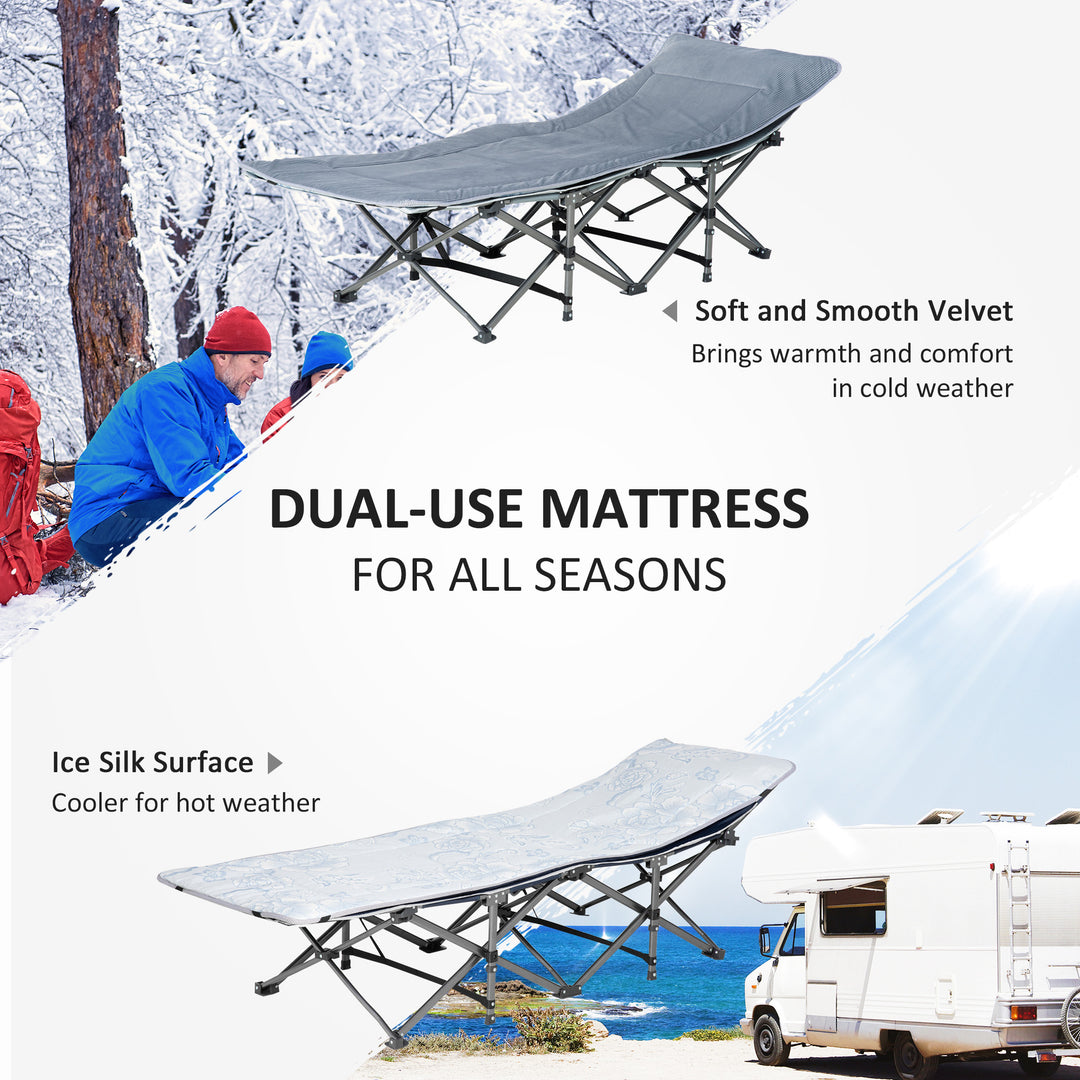 Soft and Smooth Velvet
Brings warmth and comfort in cold weather

DUAL-USE MATTRESS
FOR ALL SEASONS

Ice Silk Surface
Cooler for hot weather